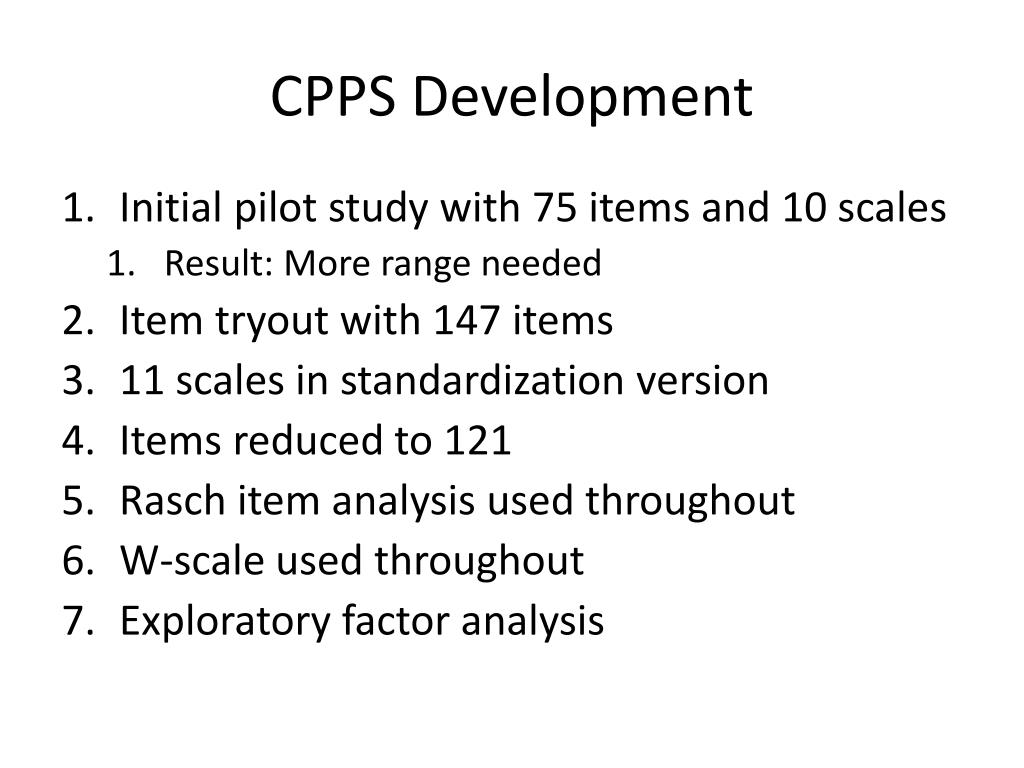 CPPS Development

1. Initial pilot study with 75 items and 10 scales
   1. Result: More range needed
2. Item tryout with 147 items
3. 11 scales in standardization version
4. Items reduced to 121
5. Rasch item analysis used throughout
6. W-scale used throughout
7. Exploratory factor analysis